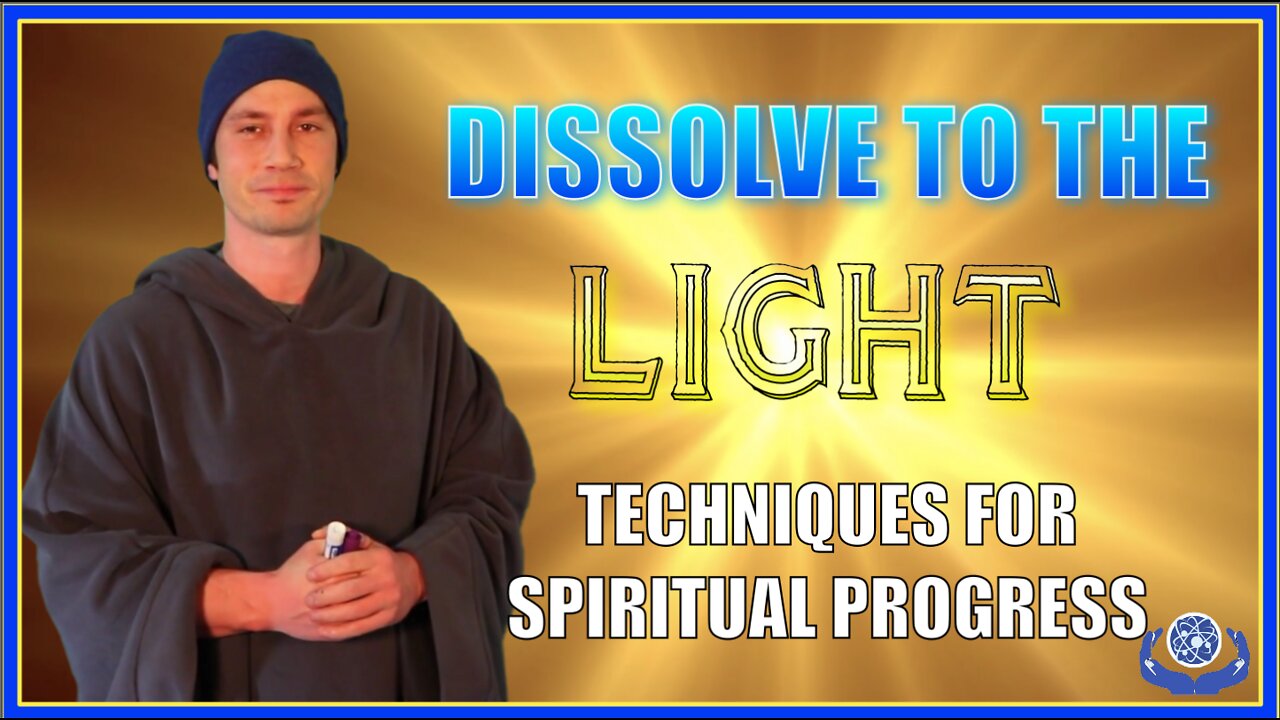 DISSOLVE TO THE

LIGHT

TECHNIQUES FOR SPIRITUAL PROGRESS